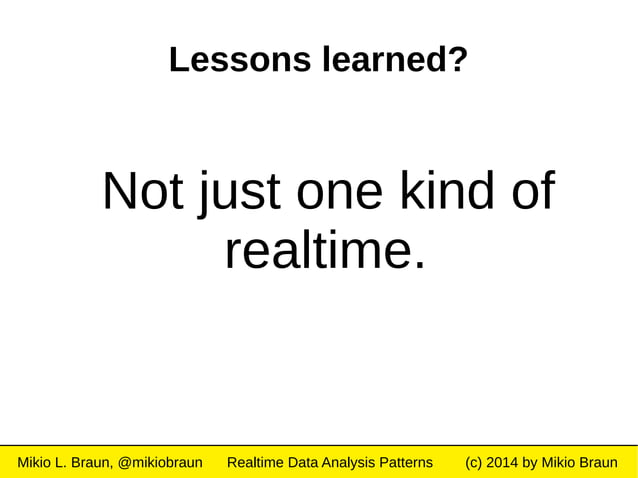 Lessons learned?

Not just one kind of realtime.

Mikio L. Braun, @mikiobraun Realtime Data Analysis Patterns (c) 2014 by Mikio Braun